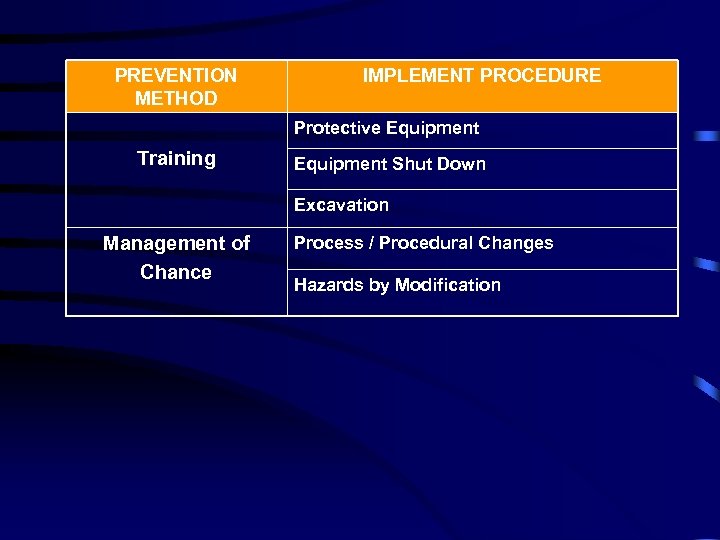 | PREVENTION METHOD | IMPLEMENT PROCEDURE |
|---|---|
| Training | Protective Equipment |
| | Equipment Shut Down |
| | Excavation |
| Management of Chance | Process / Procedural Changes |
| | Hazards by Modification |